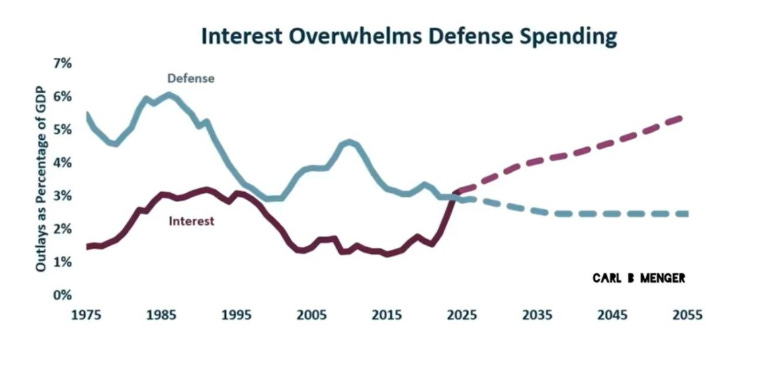 Interest Overwhelms Defense Spending

Outlays as Percentage of GDP

7%
6%
5%
4%
3%
2%
1%
0%

Defense

Interest

CARL B MENGER

1975 1985 1995 2005 2015 2025 2035 2045 2055